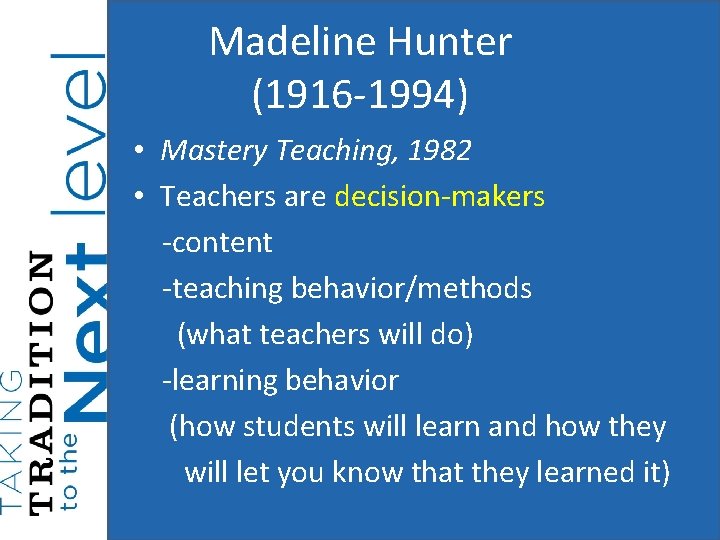 TAKING TRADITION to the Next level

Madeline Hunter (1916-1994)

• Mastery Teaching, 1982
• Teachers are decision-makers
-content
-teaching behavior/methods
(what teachers will do)
-learning behavior
(how students will learn and how they will let you know that they learned it)